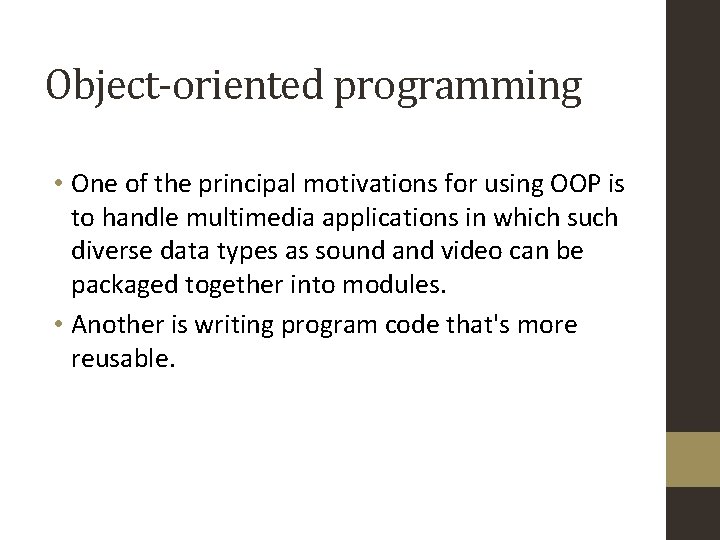 Object-oriented programming

• One of the principal motivations for using OOP is to handle multimedia applications in which such diverse data types as sound and video can be packaged together into modules.

• Another is writing program code that's more reusable.